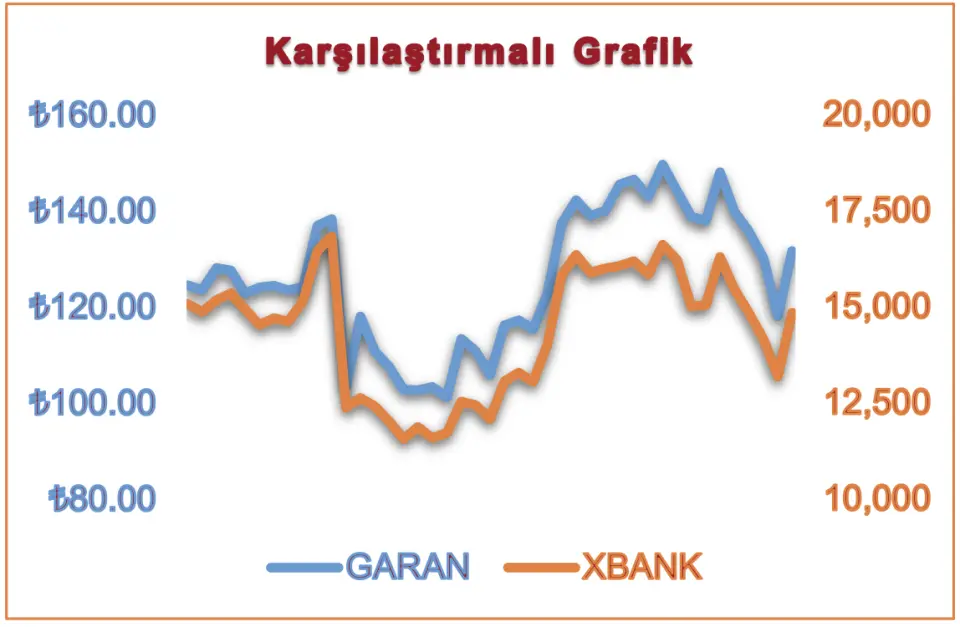 Karşılaştırmalı Grafik

₺160.00
₺140.00
₺120.00
₺100.00
₺80.00

20,000
17,500
15,000
12,500
10,000

GARAN
XBANK